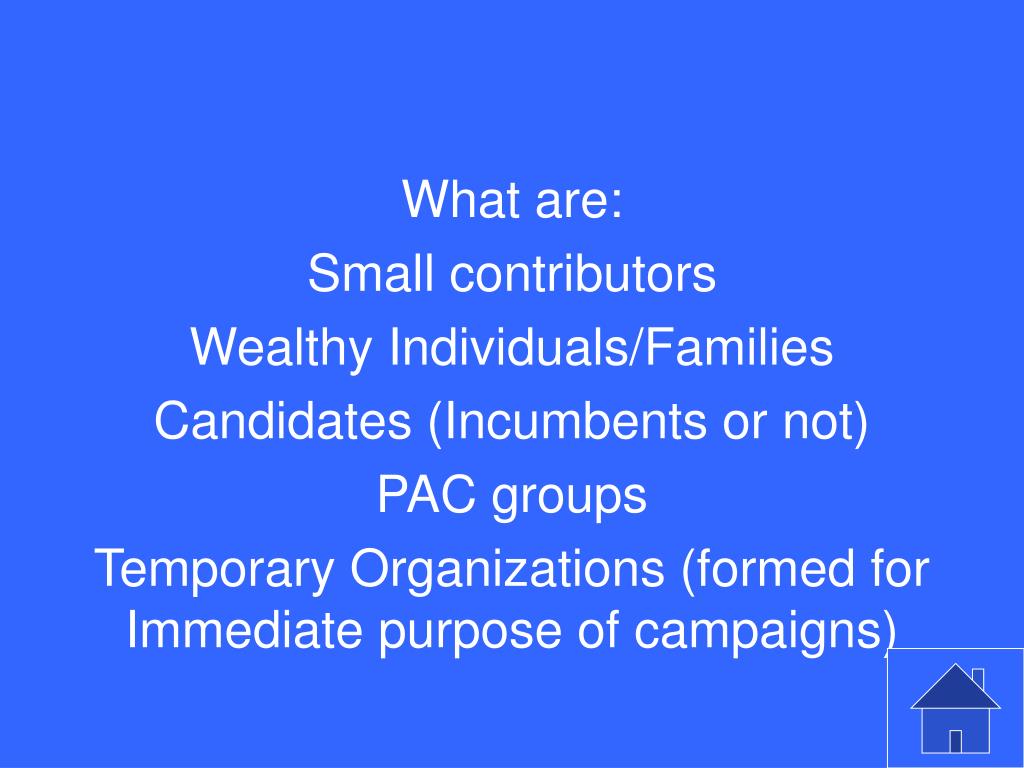 What are:
Small contributors
Wealthy Individuals/Families
Candidates (Incumbents or not)
PAC groups
Temporary Organizations (formed for Immediate purpose of campaigns)